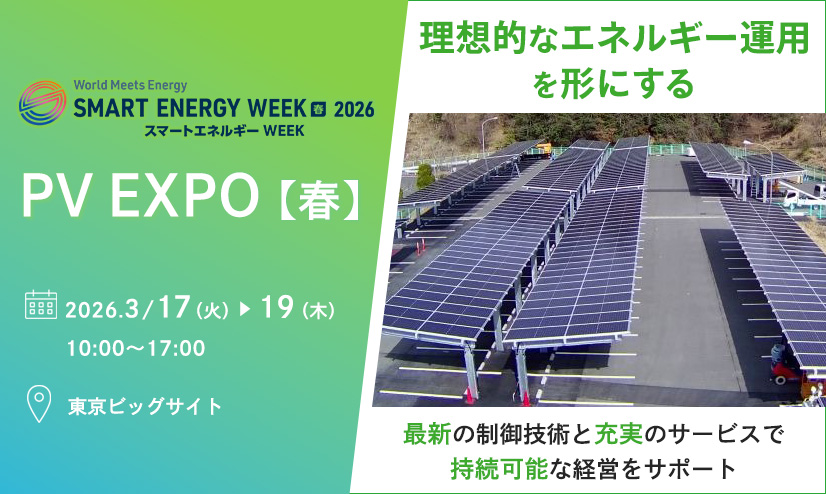 World Meets Energy
SMART ENERGY WEEK 春 2026
スマートエネルギー WEEK

PV EXPO【春】

2026.3/17（火）▶ 19（木）
10:00～17:00

東京ビッグサイト

理想的なエネルギー運用を形にする

最新の制御技術と充実のサービスで持続可能な経営をサポート